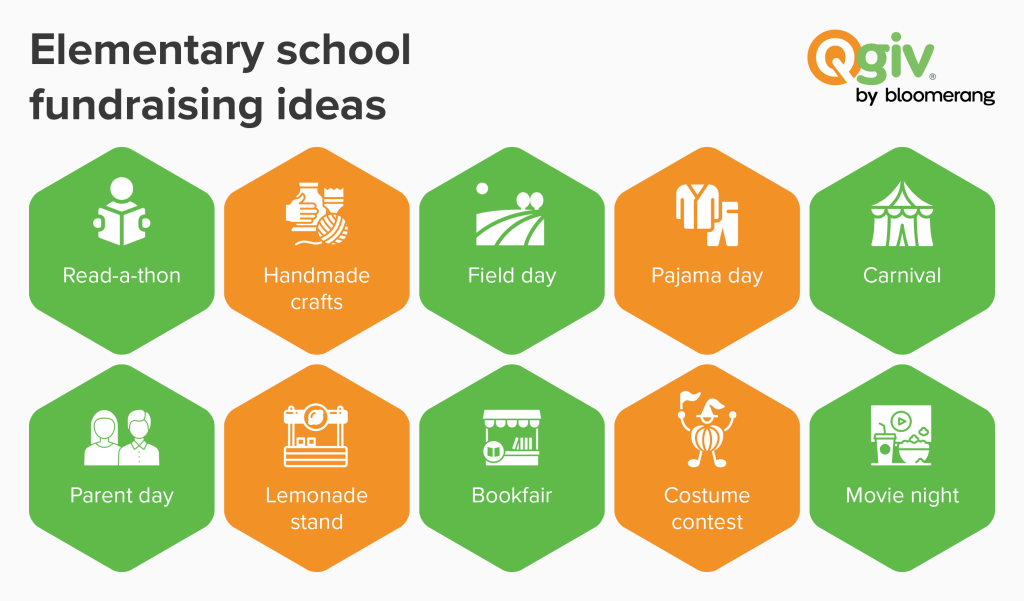 Elementary school fundraising ideas

Qgiv®
by bloomerang

Read-a-thon

Handmade crafts

Field day

Pajama day

Carnival

Parent day

Lemonade stand

Bookfair

Costume contest

Movie night